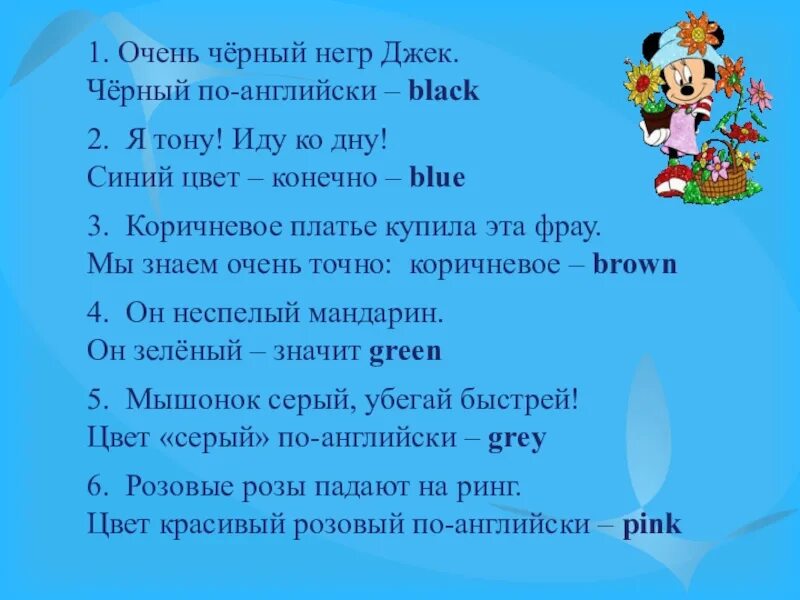 1. Очень чёрный негр Джек.
Чёрный по-английски – black

2. Я тону! Иду ко дну!
Синий цвет – конечно – blue

3. Коричневое платье купила эта фрау.
Мы знаем очень точно: коричневое – brown

4. Он неспелый мандарин.
Он зелёный – значит green

5. Мышонок серый, убегай быстрей!
Цвет «серый» по-английски – grey

6. Розовые розы падают на ринг.
Цвет красивый розовый по-английски – pink